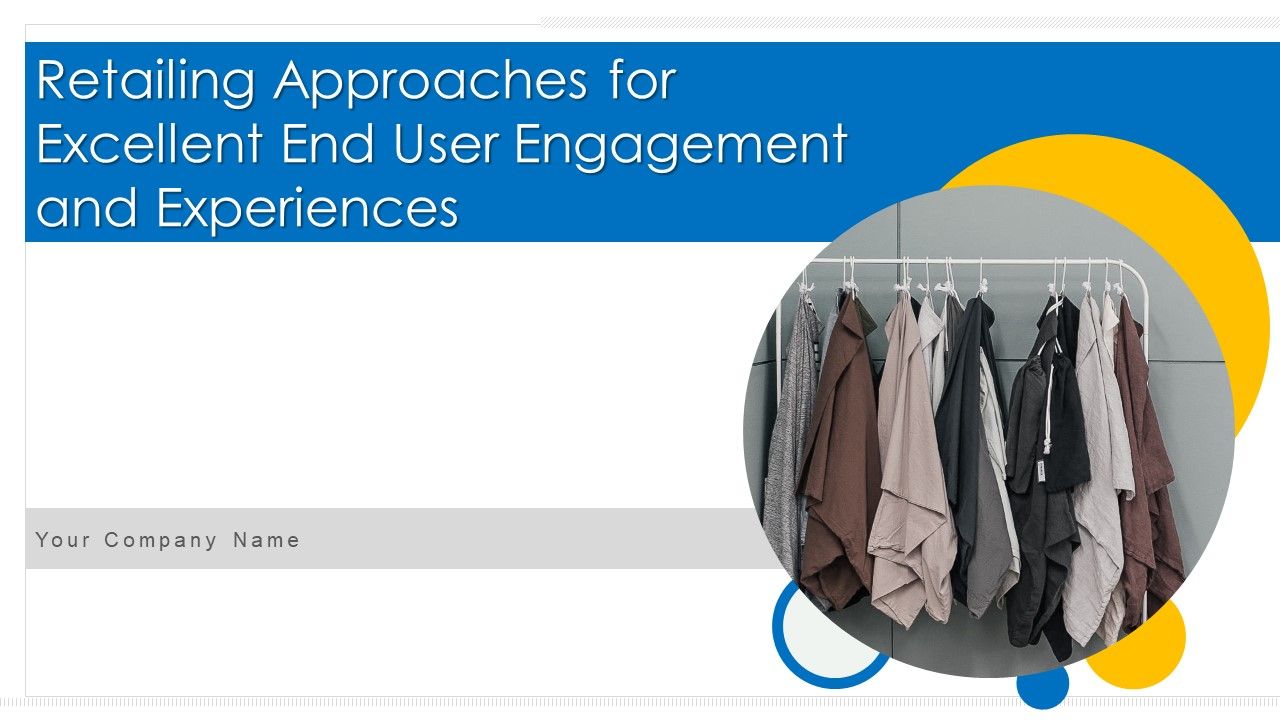 Retailing Approaches for Excellent End User Engagement and Experiences

Your Company Name